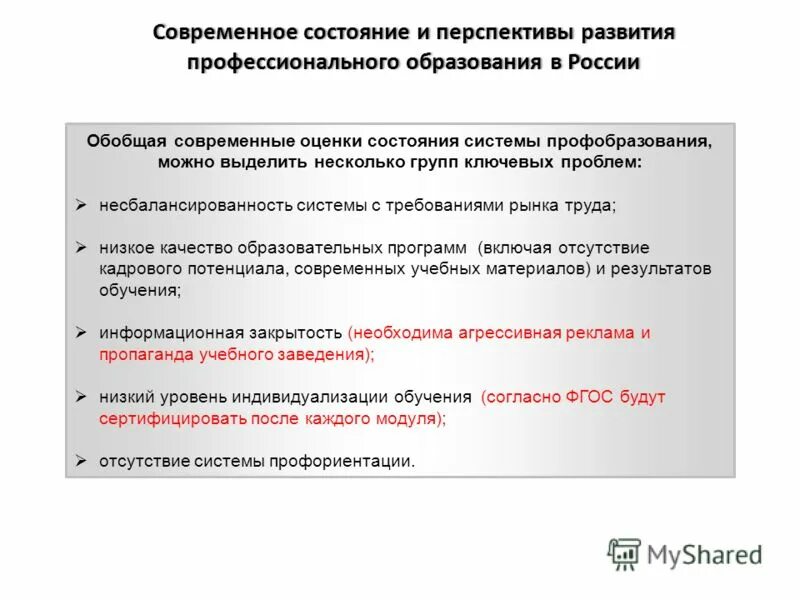 Современное состояние и перспективы развития профессионального образования в России

Обобщая современные оценки состояния системы профобразования, можно выделить несколько групп ключевых проблем:

➢ несбалансированность системы с требованиями рынка труда;

➢ низкое качество образовательных программ (включая отсутствие кадрового потенциала, современных учебных материалов) и результатов обучения;

➢ информационная закрытость (необходима агрессивная реклама и пропаганда учебного заведения);

➢ низкий уровень индивидуализации обучения (согласно ФГОС будут сертифицировать после каждого модуля);

➢ отсутствие системы профориентации.

MyShared